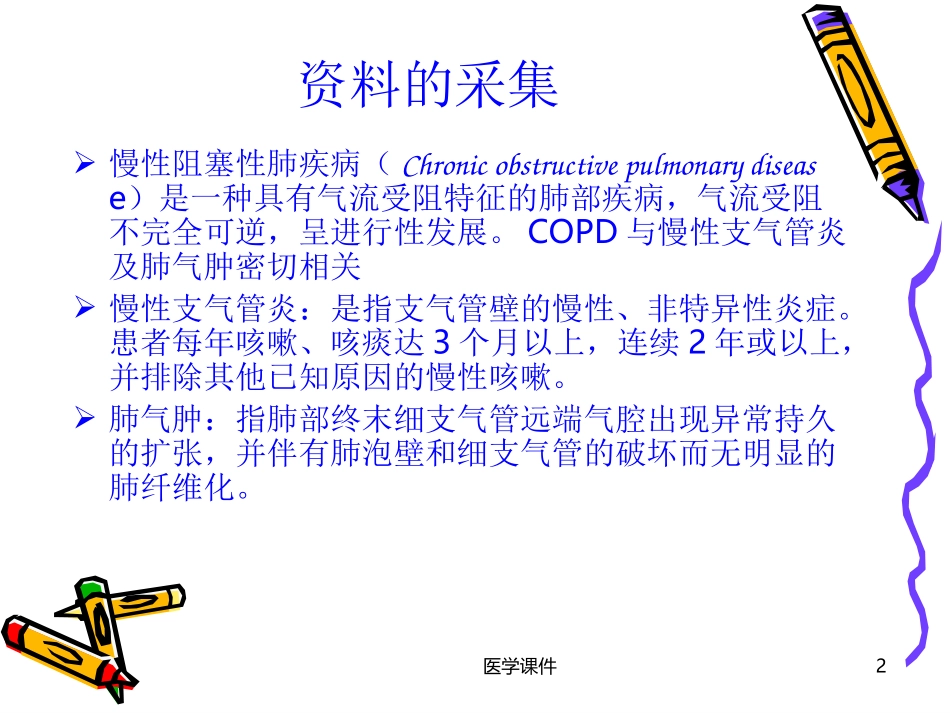 资料的采集

➢ 慢性阻塞性肺疾病（ Chronic obstructive pulmonary disease）是一种具有气流受阻特征的肺部疾病，气流受阻不完全可逆，呈进行性发展。 COPD 与慢性支气管炎及肺气肿密切相关

➢ 慢性支气管炎：是指支气管壁的慢性、非特异性炎症。患者每年咳嗽、咳痰达 3 个月以上，连续 2 年或以上，并排除其他已知原因的慢性咳嗽。

➢ 肺气肿：指肺部终末细支气管远端气腔出现异常持久的扩张，并伴有肺泡壁和细支气管的破坏而无明显的肺纤维化。

医学课件

2